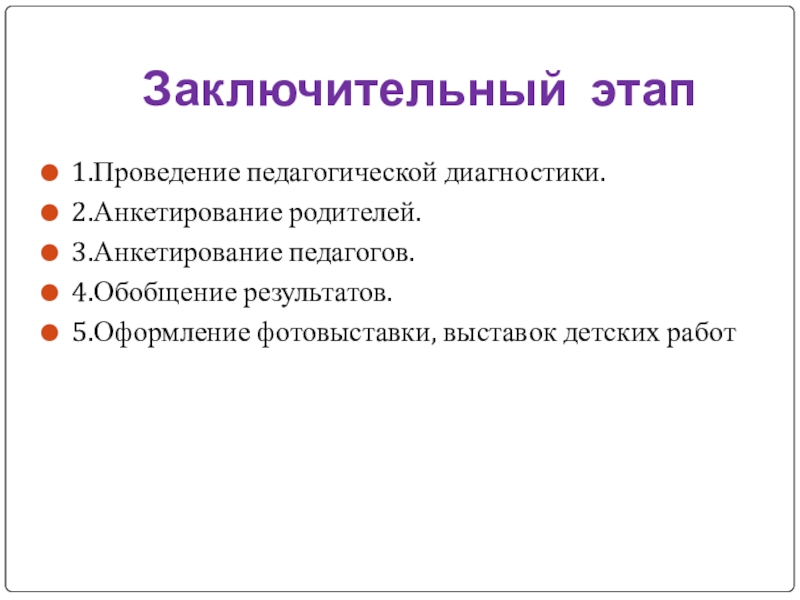 Заключительный этап

1.Проведение педагогической диагностики.
2.Анкетирование родителей.
3.Анкетирование педагогов.
4.Обобщение результатов.
5.Оформление фотовыставки, выставок детских работ